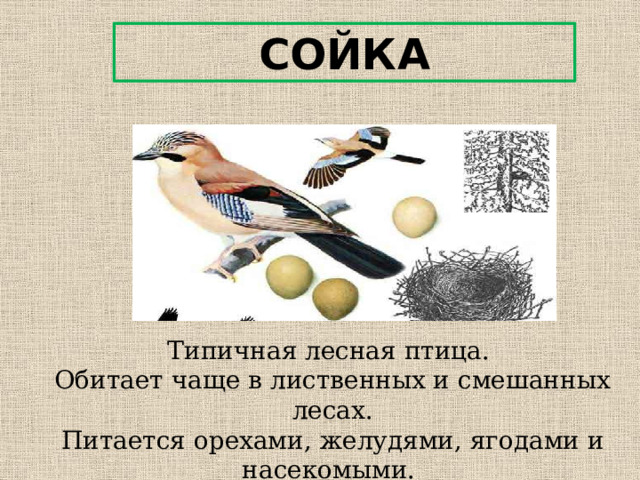 СОЙКА

Типичная лесная птица.
Обитает чаще в лиственных и смешанных лесах.
Питается орехами, желудями, ягодами и насекомыми.